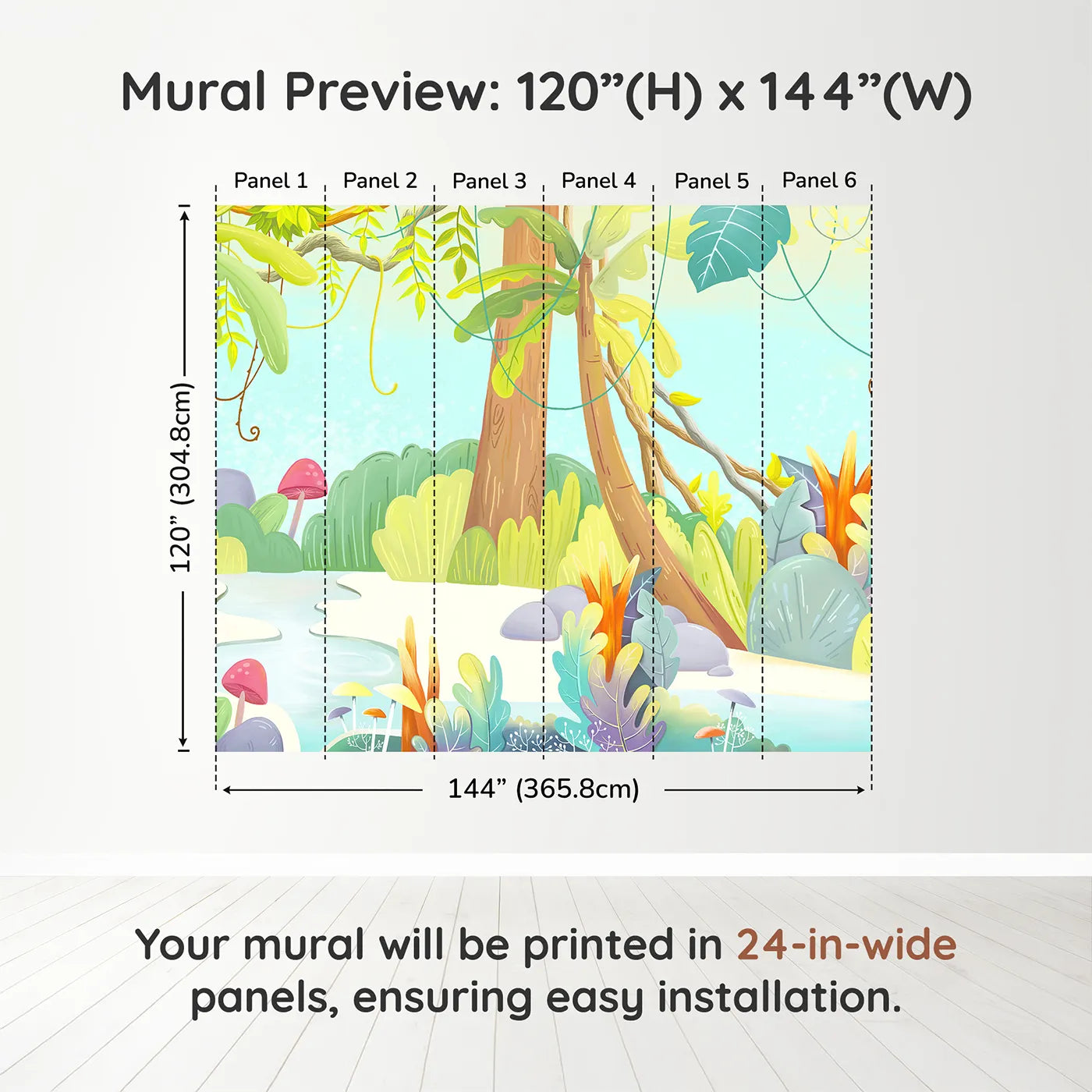 Mural Preview: 120”(H) x 144”(W)

Panel 1 Panel 2 Panel 3 Panel 4 Panel 5 Panel 6

120” (304.8cm)

144” (365.8cm)

Your mural will be printed in 24-in-wide panels, ensuring easy installation.